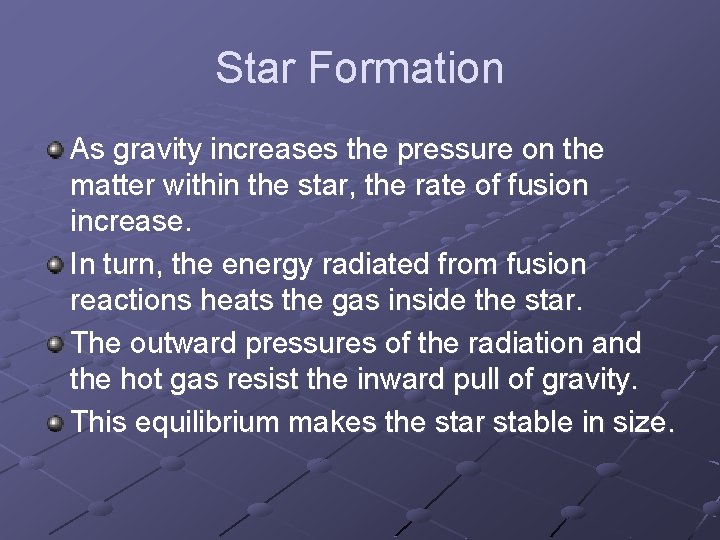 Star Formation

As gravity increases the pressure on the matter within the star, the rate of fusion increase.

In turn, the energy radiated from fusion reactions heats the gas inside the star.

The outward pressures of the radiation and the hot gas resist the inward pull of gravity.

This equilibrium makes the star stable in size.